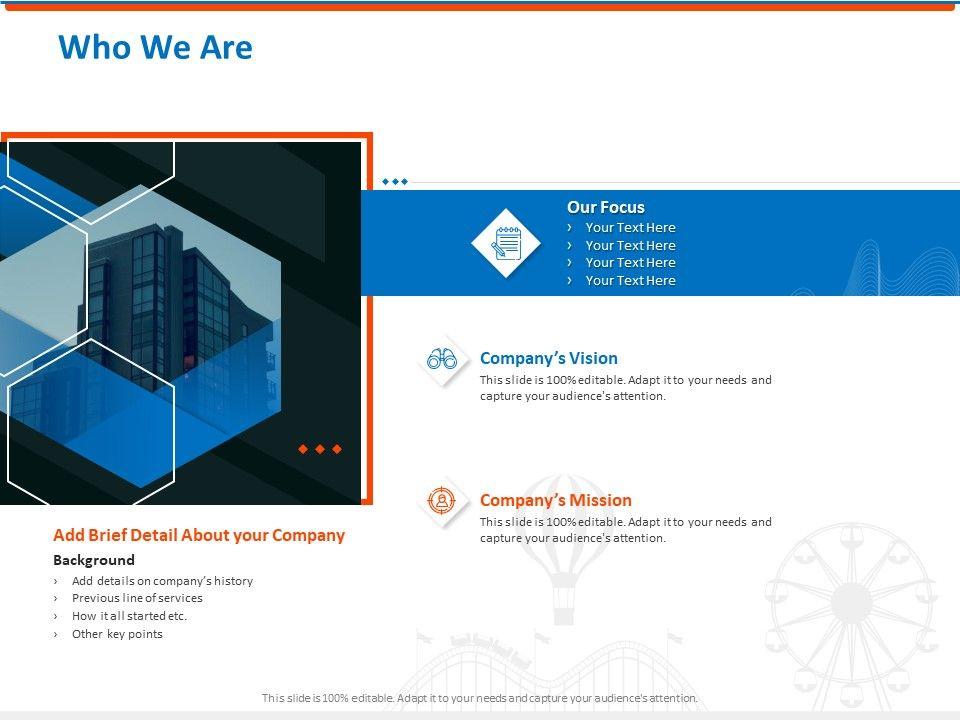 Who We Are

Our Focus
› Your Text Here
› Your Text Here
› Your Text Here
› Your Text Here

Company's Vision
This slide is 100% editable. Adapt it to your needs and capture your audience's attention.

Company's Mission
This slide is 100% editable. Adapt it to your needs and capture your audience's attention.

Add Brief Detail About your Company
Background
› Add details on company's history
› Previous line of services
› How it all started etc.
› Other key points

This slide is 100% editable. Adapt it to your needs and capture your audience's attention.